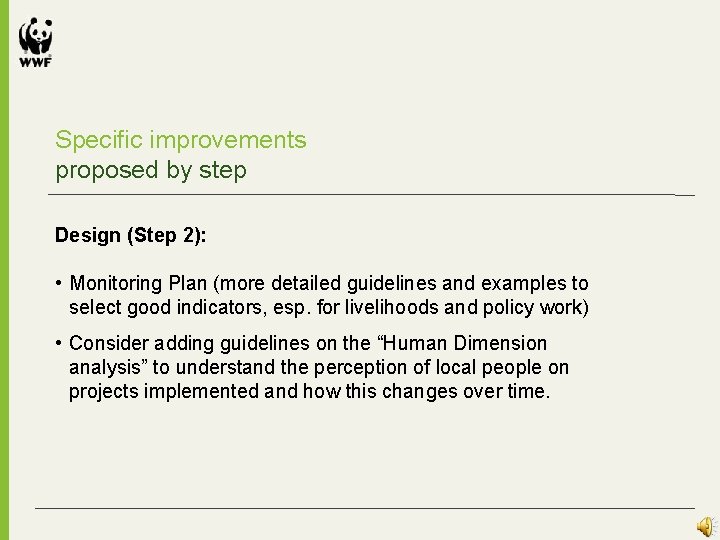 WWF

Specific improvements proposed by step

Design (Step 2):

• Monitoring Plan (more detailed guidelines and examples to select good indicators, esp. for livelihoods and policy work)

• Consider adding guidelines on the “Human Dimension analysis” to understand the perception of local people on projects implemented and how this changes over time.